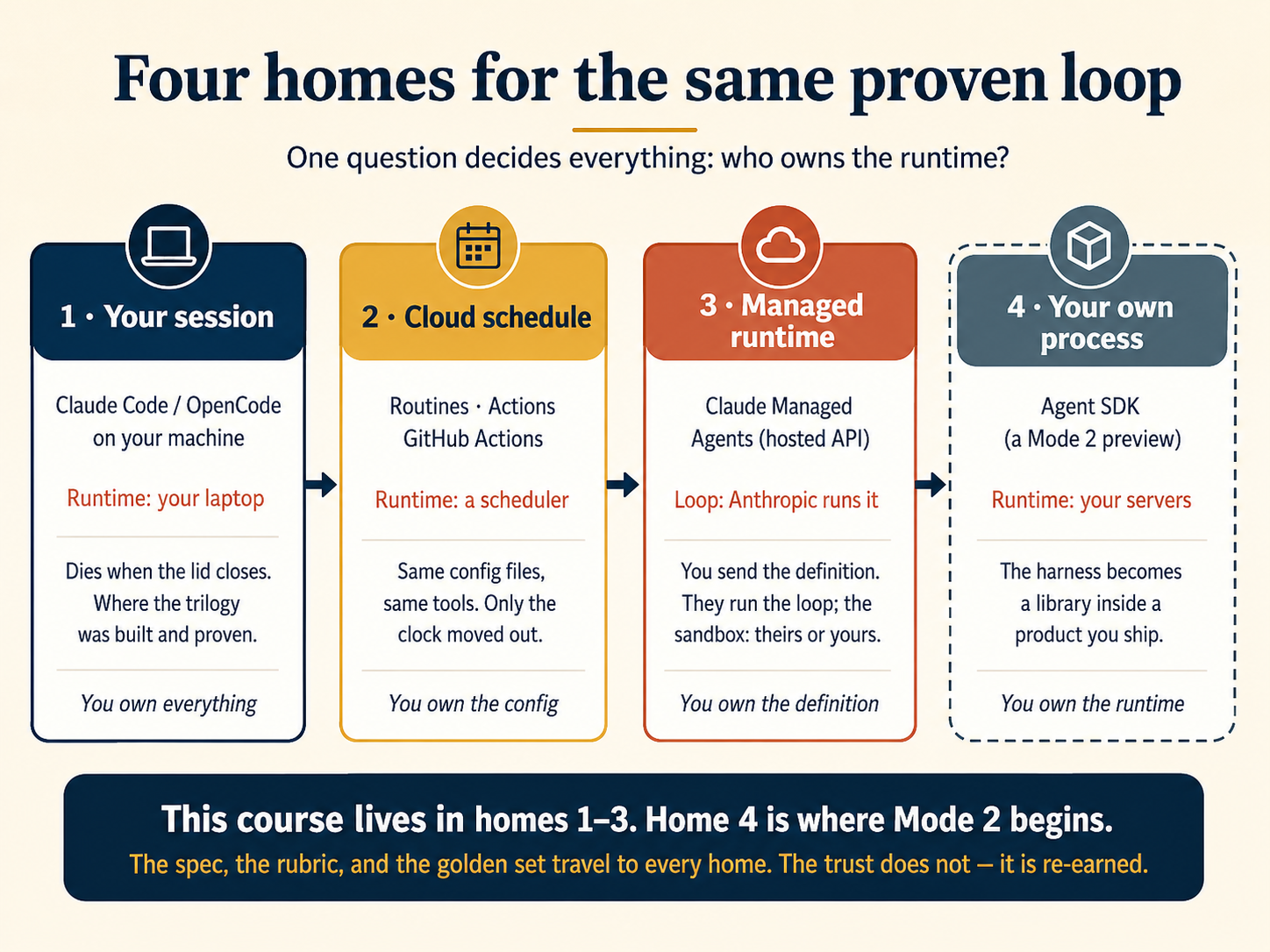 Four homes for the same proven loop

One question decides everything: who owns the runtime?

1 · Your session

Claude Code / OpenCode on your machine

Runtime: your laptop

Dies when the lid closes. Where the trilogy was built and proven.

You own everything

2 · Cloud schedule

Routines · Actions GitHub Actions

Runtime: a scheduler

Same config files, same tools. Only the clock moved out.

You own the config

3 · Managed runtime

Claude Managed Agents (hosted API)

Loop: Anthropic runs it

You send the definition. They run the loop; the sandbox: theirs or yours.

You own the definition

4 · Your own process

Agent SDK (a Mode 2 preview)

Runtime: your servers

The harness becomes a library inside a product you ship.

You own the runtime

This course lives in homes 1–3. Home 4 is where Mode 2 begins.

The spec, the rubric, and the golden set travel to every home. The trust does not — it is re-earned.